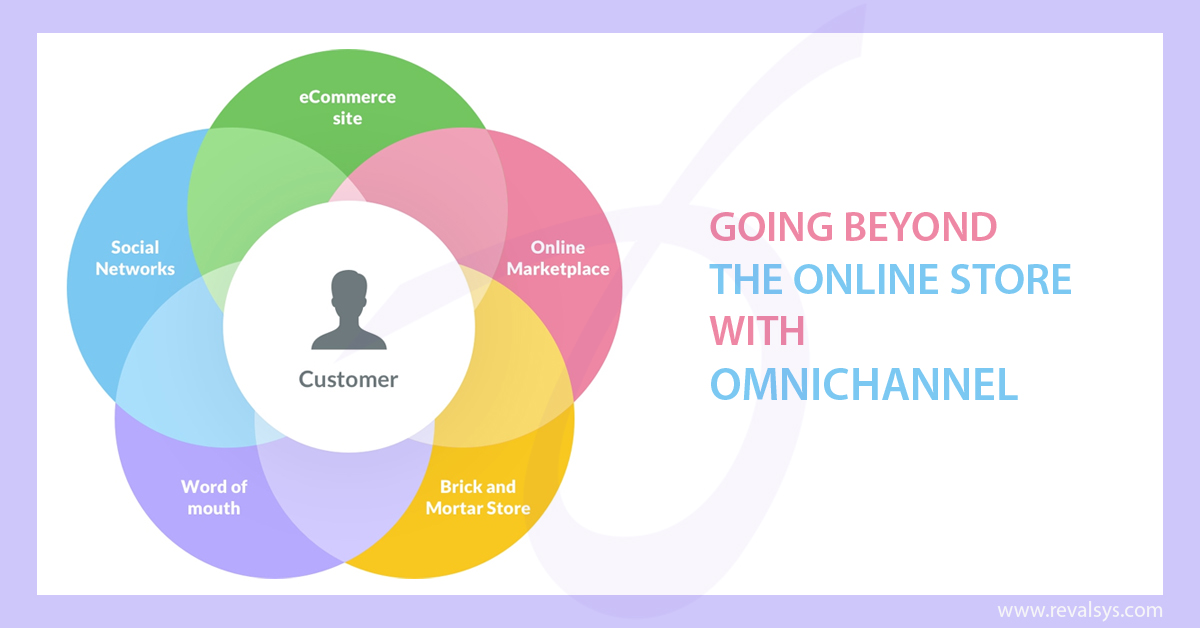 eCommerce site

Social Networks

Online Marketplace

Customer

Word of mouth

Brick and Mortar Store

GOING BEYOND
THE ONLINE STORE
WITH
OMNICHANNEL

www.revalsys.com